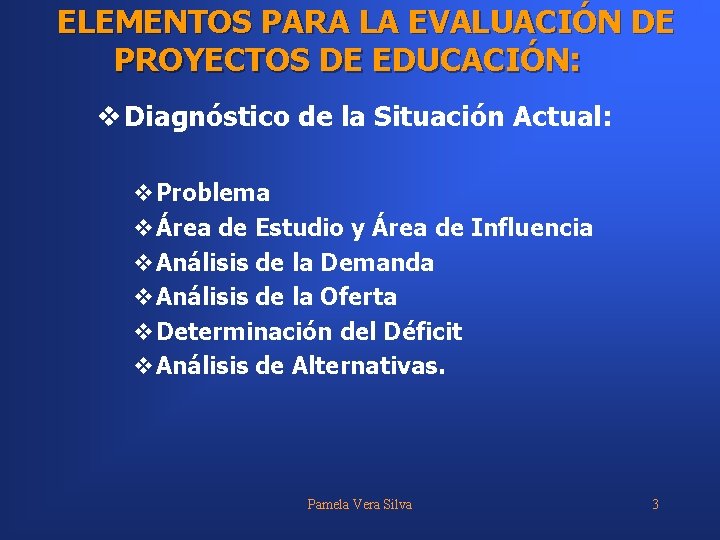 ELEMENTOS PARA LA EVALUACIÓN DE PROYECTOS DE EDUCACIÓN:

❖ Diagnóstico de la Situación Actual:

❖ Problema
❖ Área de Estudio y Área de Influencia
❖ Análisis de la Demanda
❖ Análisis de la Oferta
❖ Determinación del Déficit
❖ Análisis de Alternativas.

Pamela Vera Silva

3